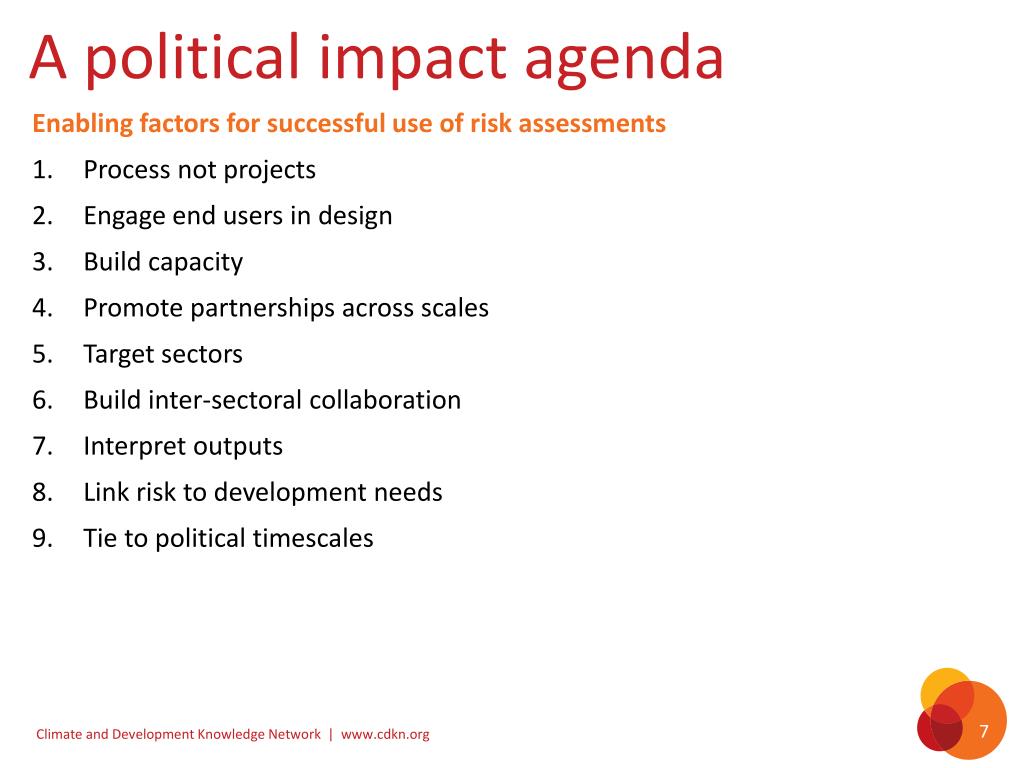 A political impact agenda

Enabling factors for successful use of risk assessments

1. Process not projects
2. Engage end users in design
3. Build capacity
4. Promote partnerships across scales
5. Target sectors
6. Build inter-sectoral collaboration
7. Interpret outputs
8. Link risk to development needs
9. Tie to political timescales

Climate and Development Knowledge Network | www.cdkn.org

7